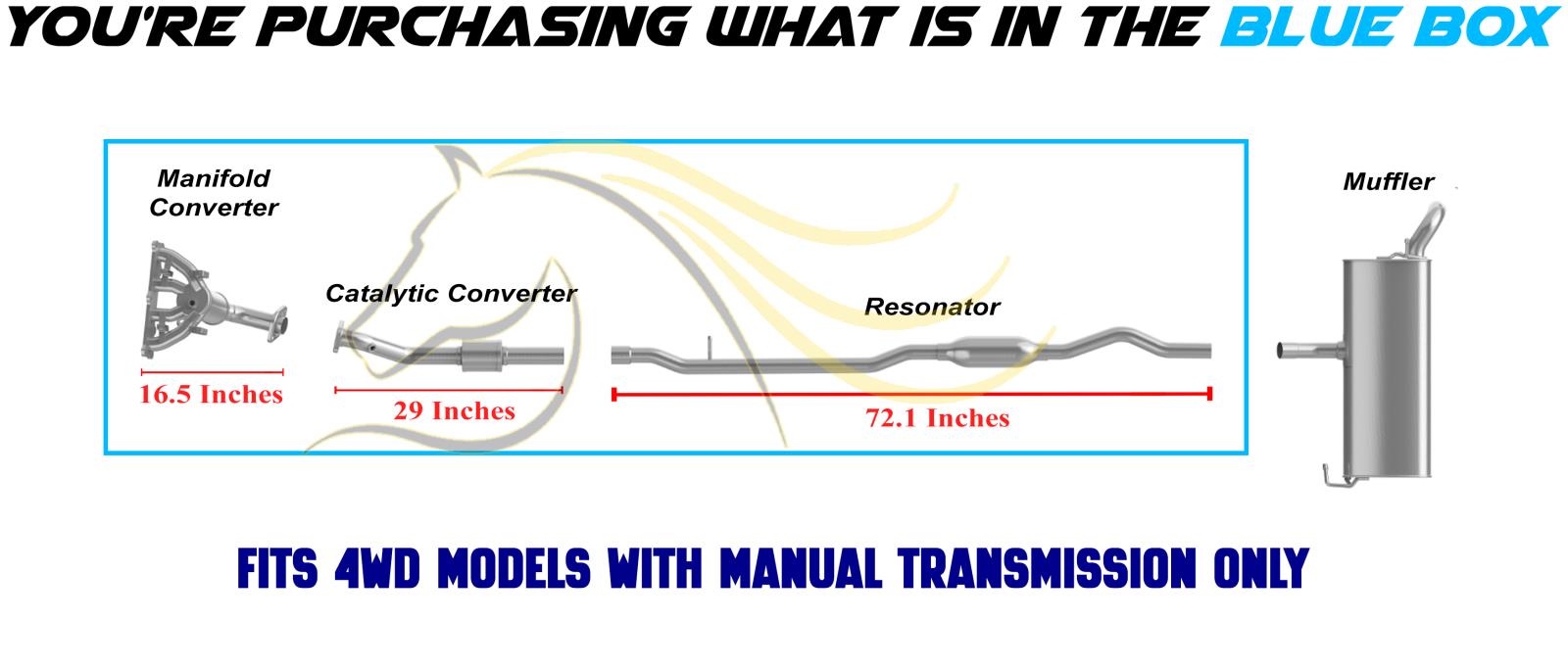 YOU'RE PURCHASING WHAT IS IN THE BLUE BOX

Manifold Converter

16.5 Inches

Catalytic Converter

29 Inches

Resonator

72.1 Inches

Muffler

FITS 4WD MODELS WITH MANUAL TRANSMISSION ONLY